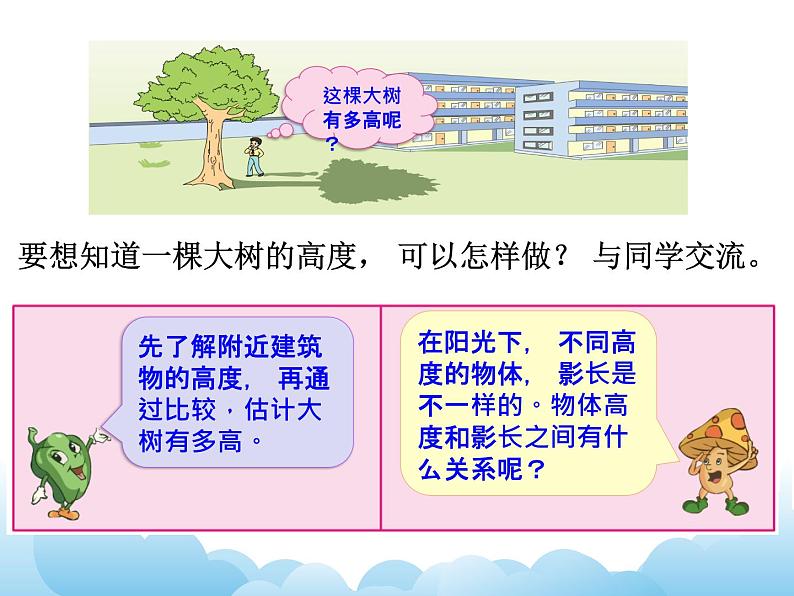 这棵大树有多高呢？

要想知道一棵大树的高度， 可以怎样做？ 与同学交流。

先了解附近建筑物的高度， 再通过比较，估计大树有多高。

在阳光下， 不同高度的物体， 影长是不一样的。物体高度和影长之间有什么关系呢？